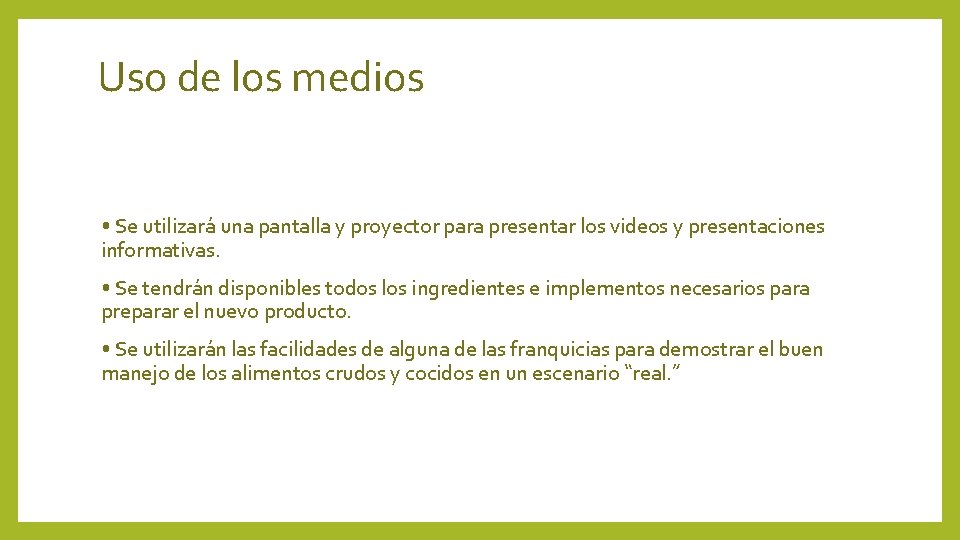 Uso de los medios

• Se utilizará una pantalla y proyector para presentar los videos y presentaciones informativas.

• Se tendrán disponibles todos los ingredientes e implementos necesarios para preparar el nuevo producto.

• Se utilizarán las facilidades de alguna de las franquicias para demostrar el buen manejo de los alimentos crudos y cocidos en un escenario “real.”